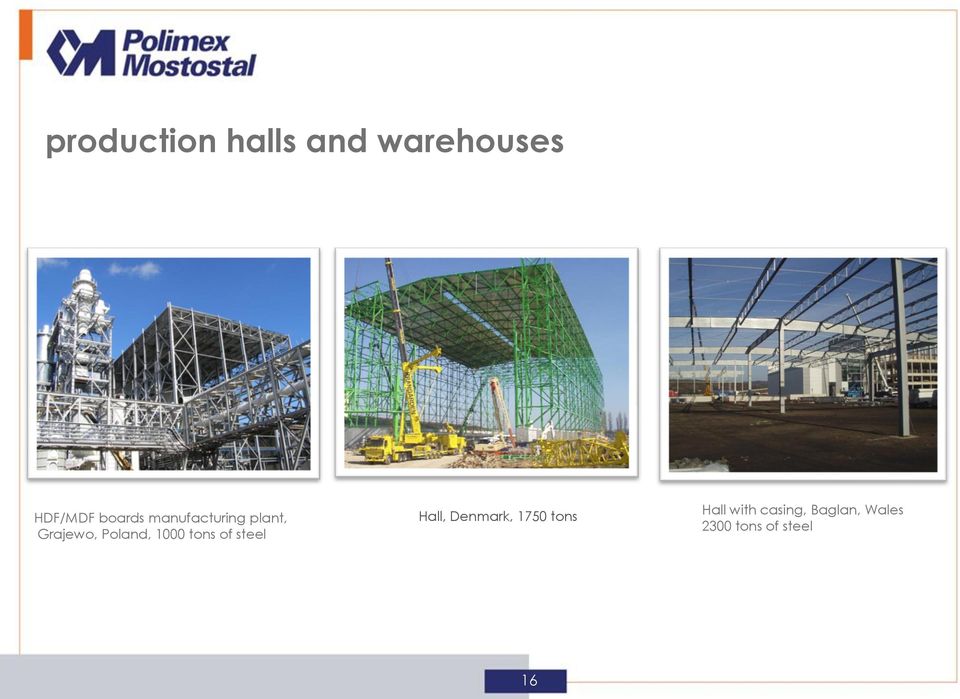 Polimex Mostostal

production halls and warehouses

HDF/MDF boards manufacturing plant, Grajewo, Poland, 1000 tons of steel

Hall, Denmark, 1750 tons

Hall with casing, Baglan, Wales 2300 tons of steel

16